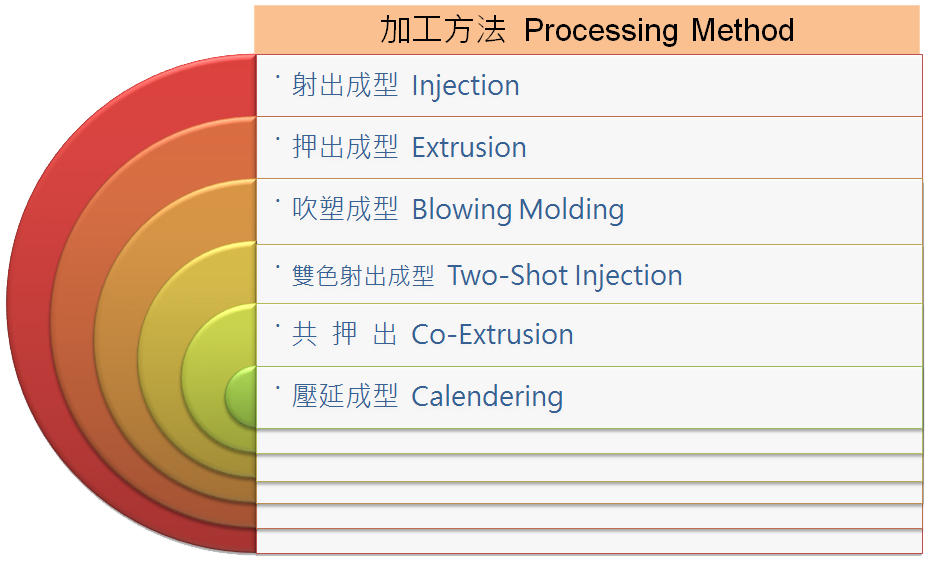 加工方法 Processing Method

· 射出成型 Injection

· 押出成型 Extrusion

· 吹塑成型 Blowing Molding

· 雙色射出成型 Two-Shot Injection

· 共 押 出 Co-Extrusion

· 壓延成型 Calendering